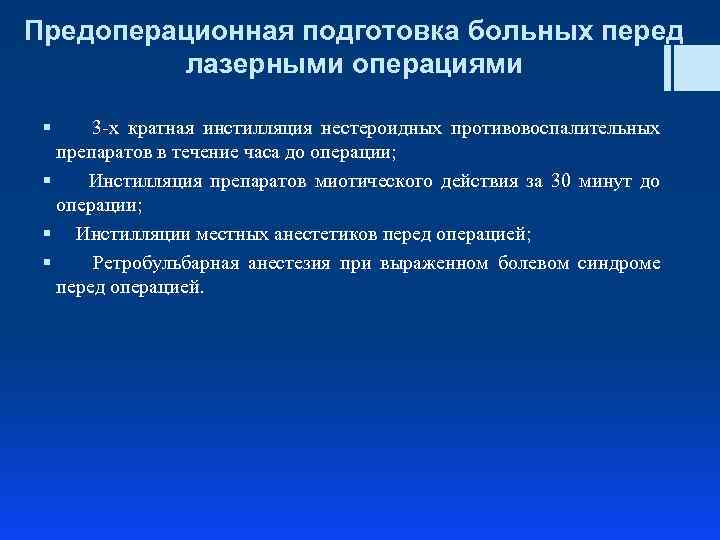 Предоперационная подготовка больных перед лазерными операциями

▪ 3-х кратная инстилляция нестероидных противовоспалительных препаратов в течение часа до операции;

▪ Инстилляция препаратов миотического действия за 30 минут до операции;

▪ Инстилляции местных анестетиков перед операцией;

▪ Ретробульбарная анестезия при выраженном болевом синдроме перед операцией.